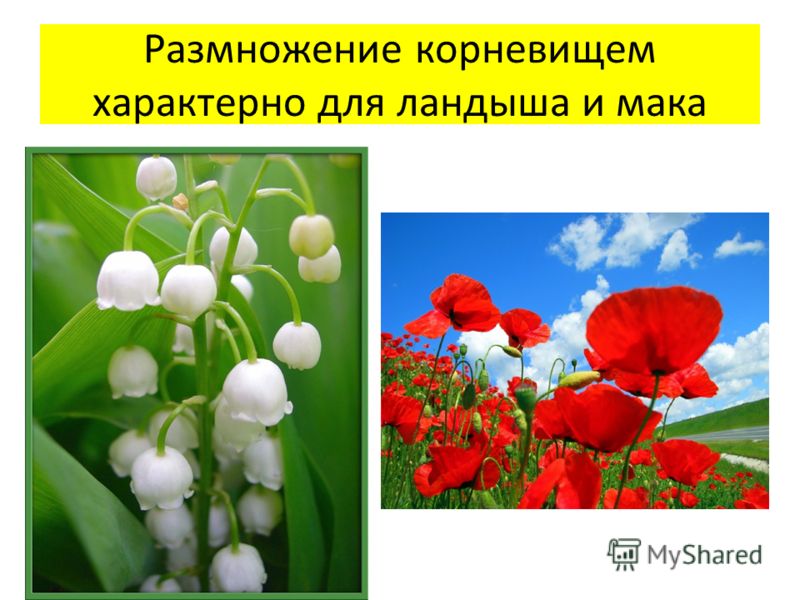 Размножение корневищем характерно для ландыша и мака

MyShared